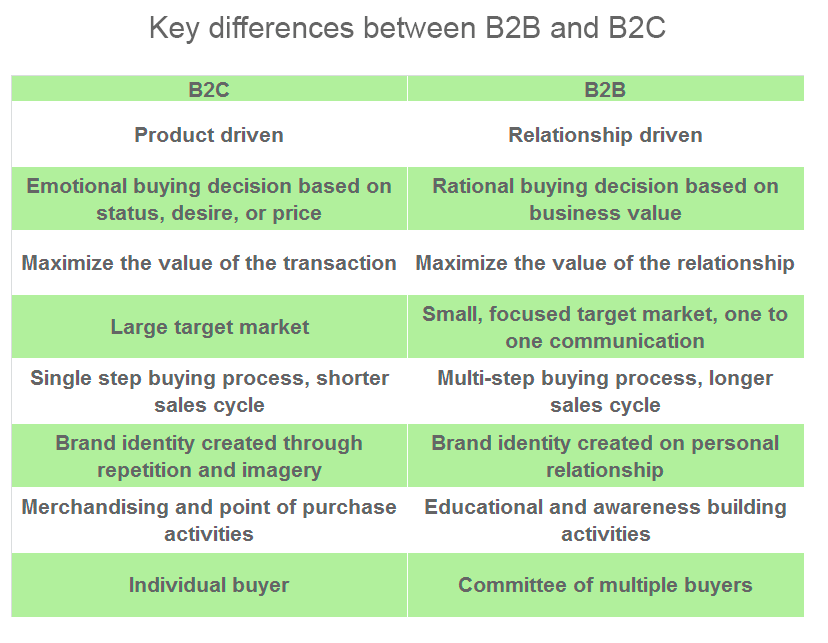 Key differences between B2B and B2C

| B2C | B2B |
|---|---|
| Product driven | Relationship driven |
| Emotional buying decision based on status, desire, or price | Rational buying decision based on business value |
| Maximize the value of the transaction | Maximize the value of the relationship |
| Large target market | Small, focused target market, one to one communication |
| Single step buying process, shorter sales cycle | Multi-step buying process, longer sales cycle |
| Brand identity created through repetition and imagery | Brand identity created on personal relationship |
| Merchandising and point of purchase activities | Educational and awareness building activities |
| Individual buyer | Committee of multiple buyers |